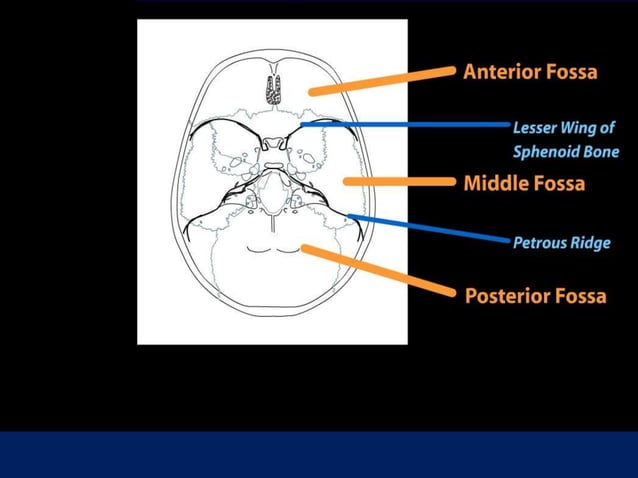 Anterior Fossa

Lesser Wing of Sphenoid Bone

Middle Fossa

Petrous Ridge

Posterior Fossa